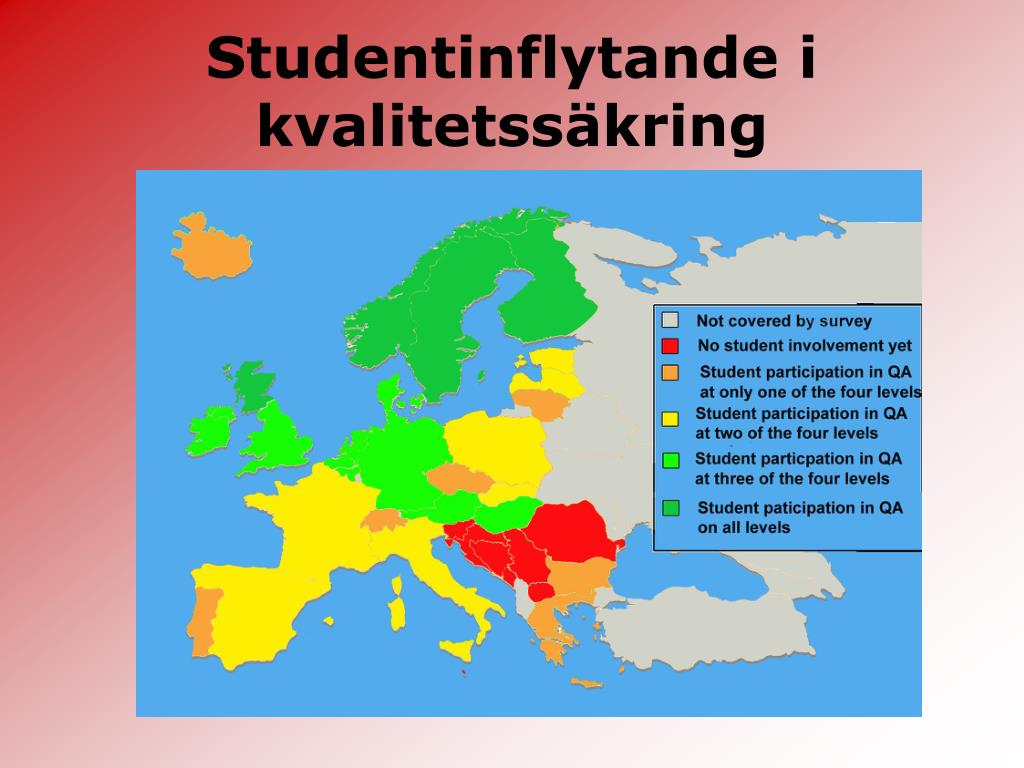 Studentinflytande i kvalitetssäkring

Not covered by survey
No student involvement yet
Student participation in QA at only one of the four levels
Student participation in QA at two of the four levels
Student particpation in QA at three of the four levels
Student paticipation in QA on all levels